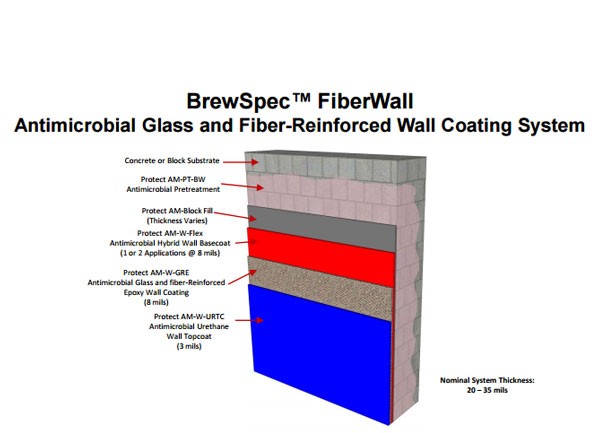 BrewSpec™ FiberWall
Antimicrobial Glass and Fiber-Reinforced Wall Coating System

Concrete or Block Substrate

Protect AM-PT-BW
Antimicrobial Pretreatment

Protect AM-Block Fill
(Thickness Varies)

Protect AM-W-Flex
Antimicrobial Hybrid Wall Basecoat
(1 or 2 Applications @ 8 mils)

Protect AM-W-GRE
Antimicrobial Glass and fiber-Reinforced
Epoxy Wall Coating
(8 mils)

Protect AM-W-URTC
Antimicrobial Urethane
Wall Topcoat
(3 mils)

Nominal System Thickness:
20 – 35 mils